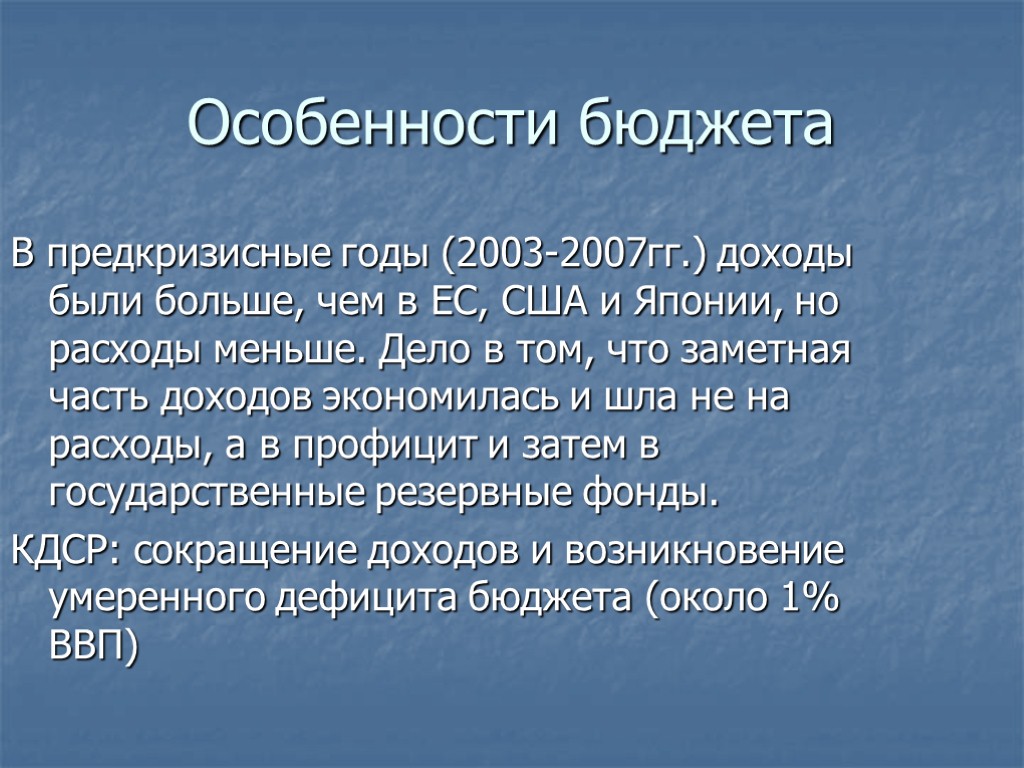 Особенности бюджета

В предкризисные годы (2003-2007гг.) доходы были больше, чем в ЕС, США и Японии, но расходы меньше. Дело в том, что заметная часть доходов экономилась и шла не на расходы, а в профицит и затем в государственные резервные фонды.

КДСР: сокращение доходов и возникновение умеренного дефицита бюджета (около 1% ВВП)